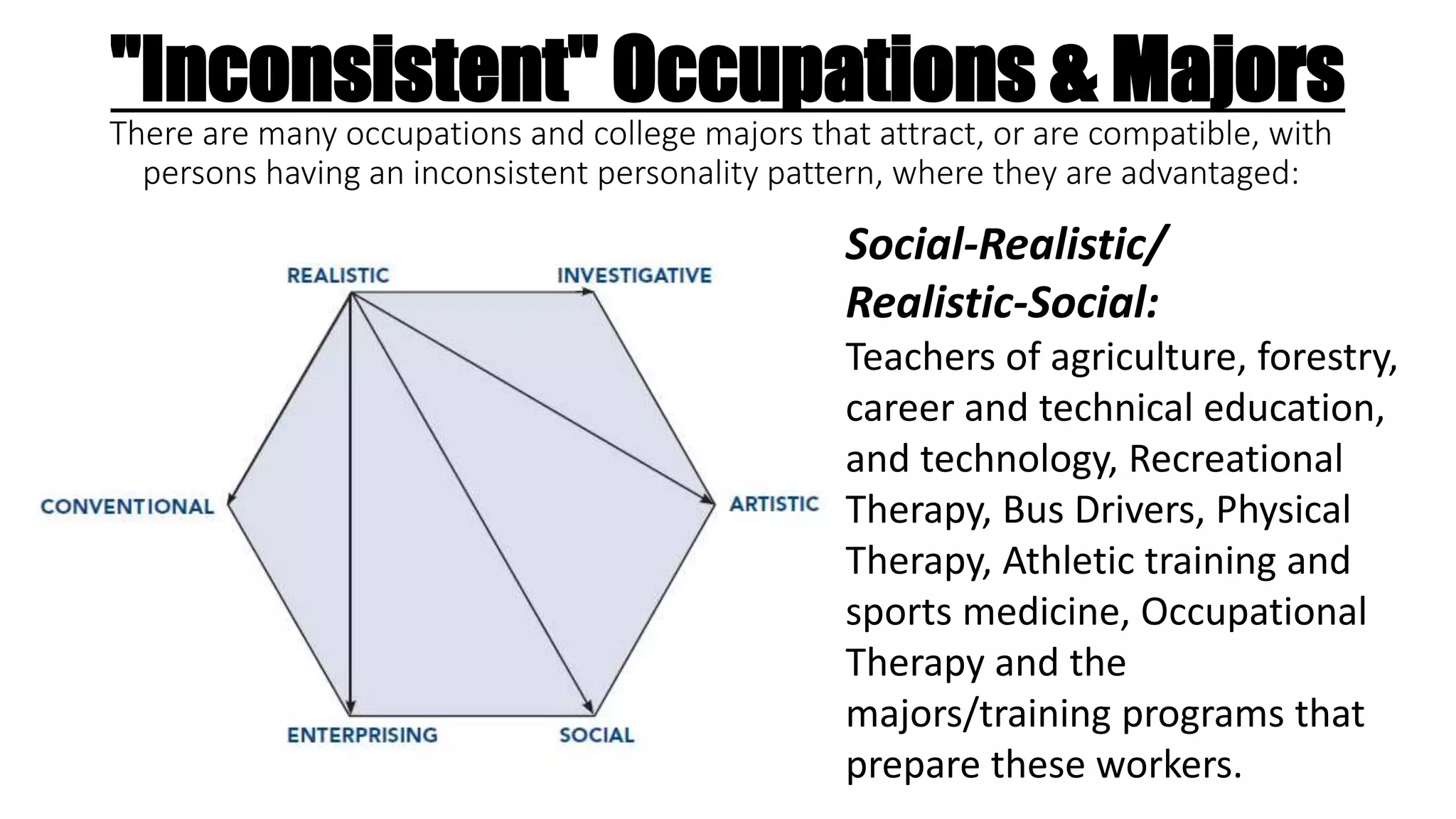 "Inconsistent" Occupations & Majors

There are many occupations and college majors that attract, or are compatible, with persons having an inconsistent personality pattern, where they are advantaged:

REALISTIC
INVESTIGATIVE
CONVENTIONAL
ARTISTIC
ENTERPRISING
SOCIAL

Social-Realistic/ Realistic-Social:

Teachers of agriculture, forestry, career and technical education, and technology, Recreational Therapy, Bus Drivers, Physical Therapy, Athletic training and sports medicine, Occupational Therapy and the majors/training programs that prepare these workers.